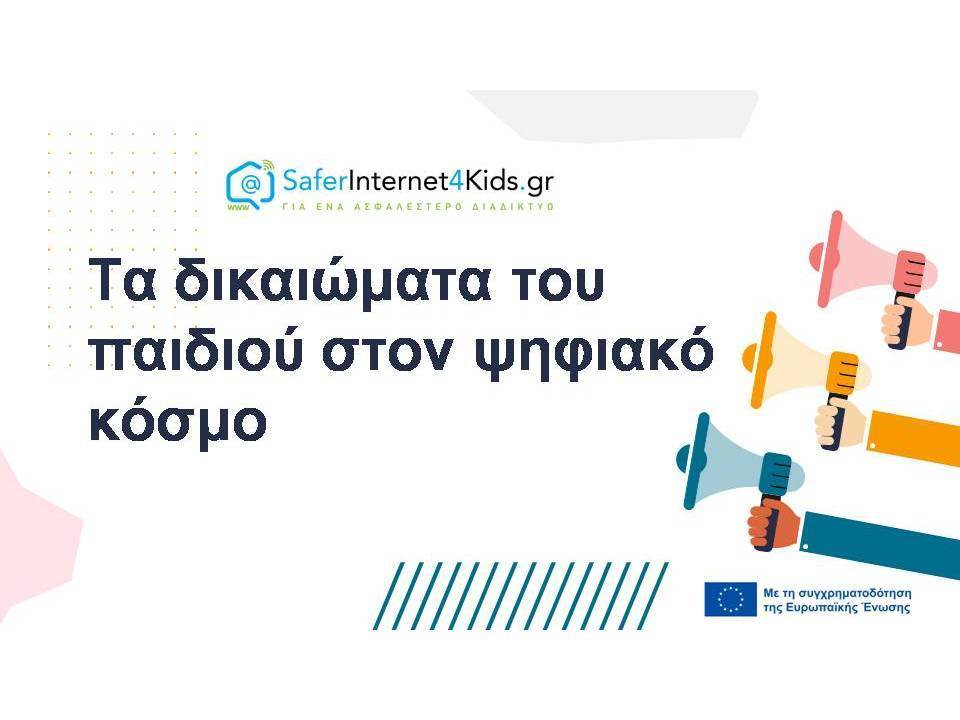 @
www
SaferInternet4Kids.gr
ΓΙΑ ΕΝΑ ΑΣΦΑΛΕΣΤΕΡΟ ΔΙΑΔΙΚΤΥΟ

Τα δικαιώματα του παιδιού στον ψηφιακό κόσμο

Με τη συγχρηματοδότηση της Ευρωπαϊκής Ένωσης